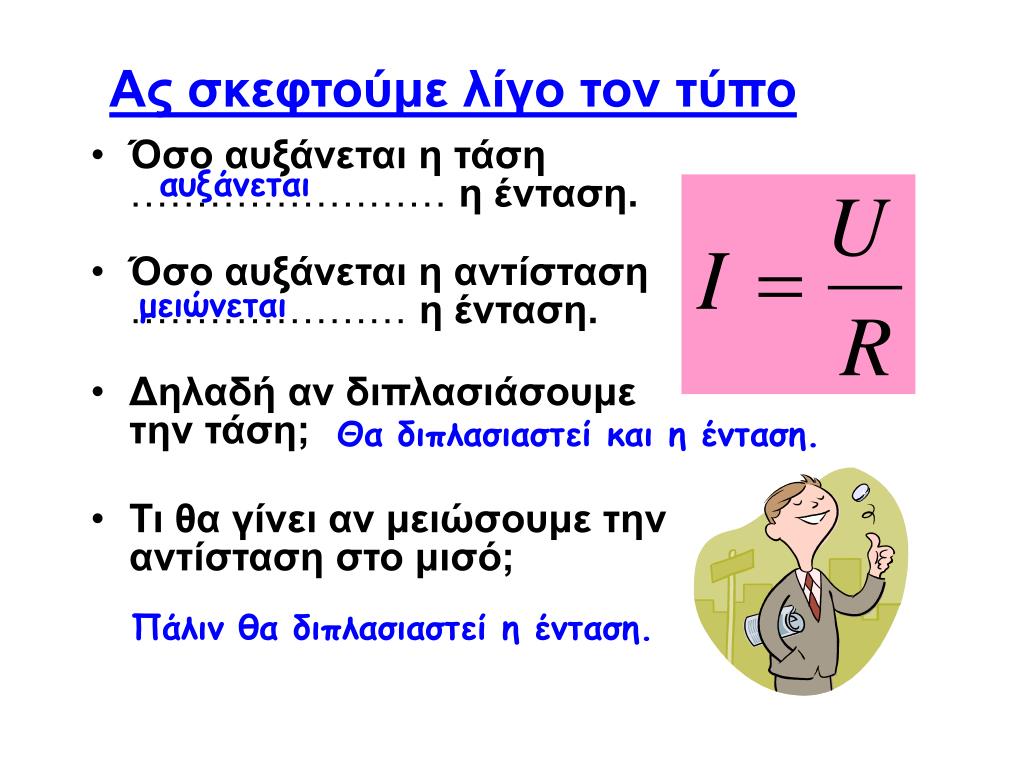 Ας σκεφτούμε λίγο τον τύπο

• Όσο αυξάνεται η τάση αυξάνεται …………………… η ένταση.

• Όσο αυξάνεται η αντίσταση μειώνεται ………………… η ένταση.

• Δηλαδή αν διπλασιάσουμε την τάση; Θα διπλασιαστεί και η ένταση.

• Τι θα γίνει αν μειώσουμε την αντίσταση στο μισό;

Πάλιν θα διπλασιαστεί η ένταση.

$I = \frac{U}{R}$